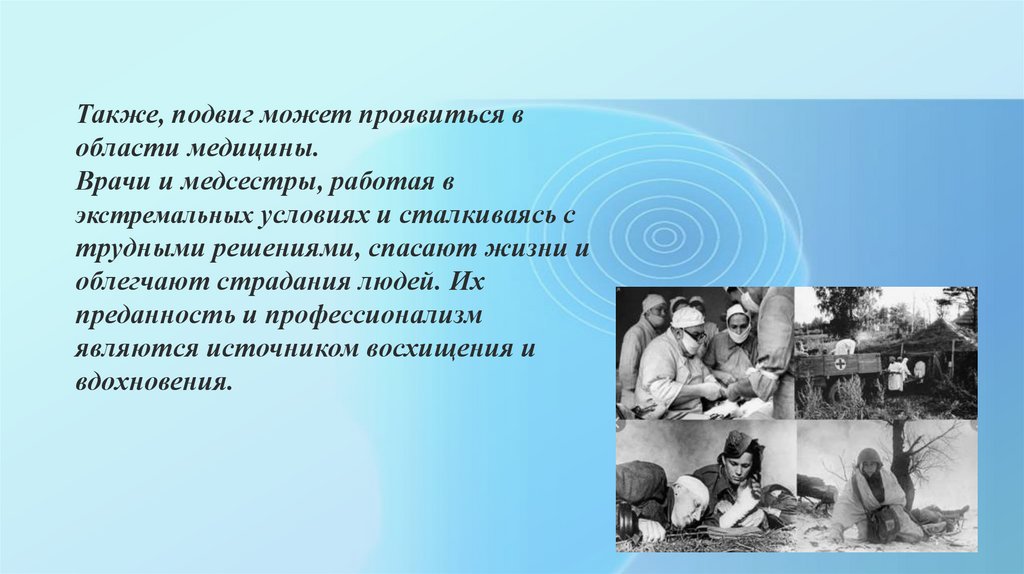 Также, подвиг может проявиться в области медицины.
Врачи и медсестры, работая в экстремальных условиях и сталкиваясь с трудными решениями, спасают жизни и облегчают страдания людей. Их преданность и профессионализм являются источником восхищения и вдохновения.